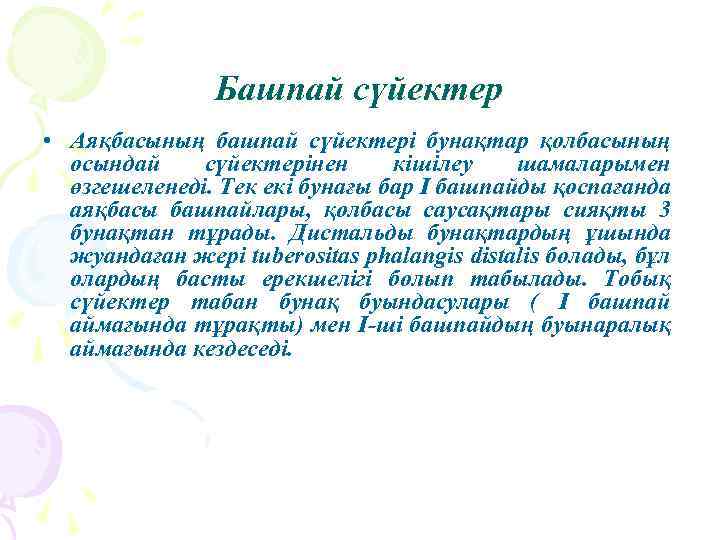 Башпай сүйектер

• Аяқбасының башпай сүйектері бунақтар қолбасының осындай сүйектерінен кішілеу шамаларымен өзгешеленеді. Тек екі бунағы бар I башпайды қоспағанда аяқбасы башпайлары, қолбасы саусақтары сияқты 3 бунақтан тұрады. Дистальды бунақтардың ұшында жуандаған жері tuberositas phalangis distalis болады, бұл олардың басты ерекшелігі болып табылады. Тобық сүйектер табан бунақ буындасулары ( I башпай аймағында тұрақты) мен I-ші башпайдың буынаралық аймағында кездеседі.